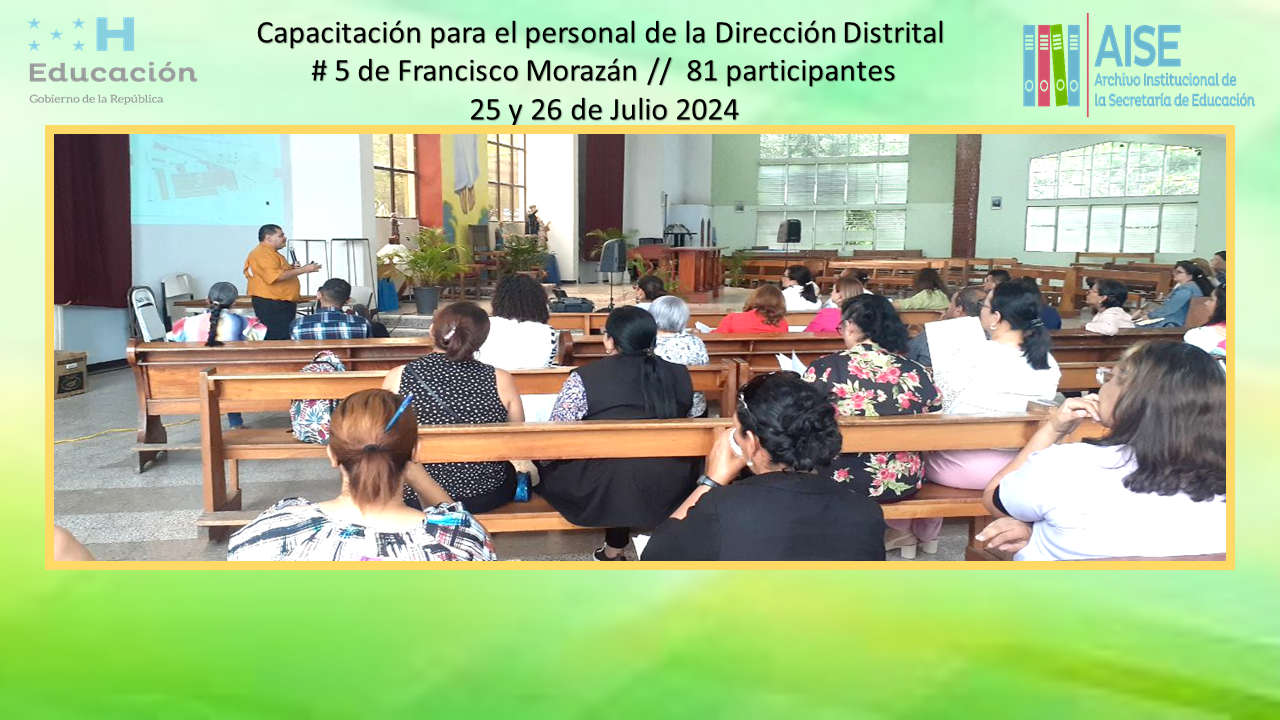 H
Educación
Gobierno de la República

Capacitación para el personal de la Dirección Distrital # 5 de Francisco Morazán // 81 participantes
25 y 26 de Julio 2024

AISE
Archivo Institucional de la Secretaría de Educación